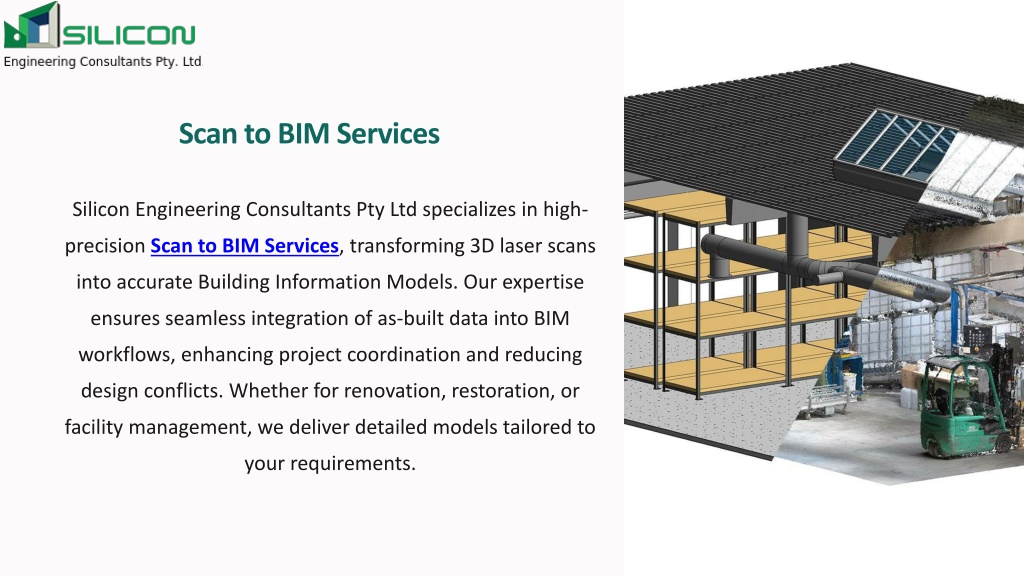 SILICON
Engineering Consultants Pty. Ltd

Scan to BIM Services

Silicon Engineering Consultants Pty Ltd specializes in high-precision Scan to BIM Services, transforming 3D laser scans into accurate Building Information Models. Our expertise ensures seamless integration of as-built data into BIM workflows, enhancing project coordination and reducing design conflicts. Whether for renovation, restoration, or facility management, we deliver detailed models tailored to your requirements.